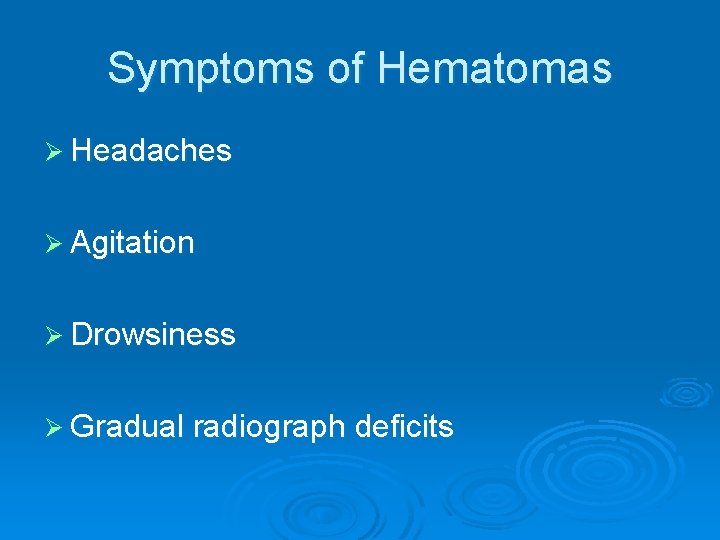 Symptoms of Hematomas

➢ Headaches

➢ Agitation

➢ Drowsiness

➢ Gradual radiograph deficits